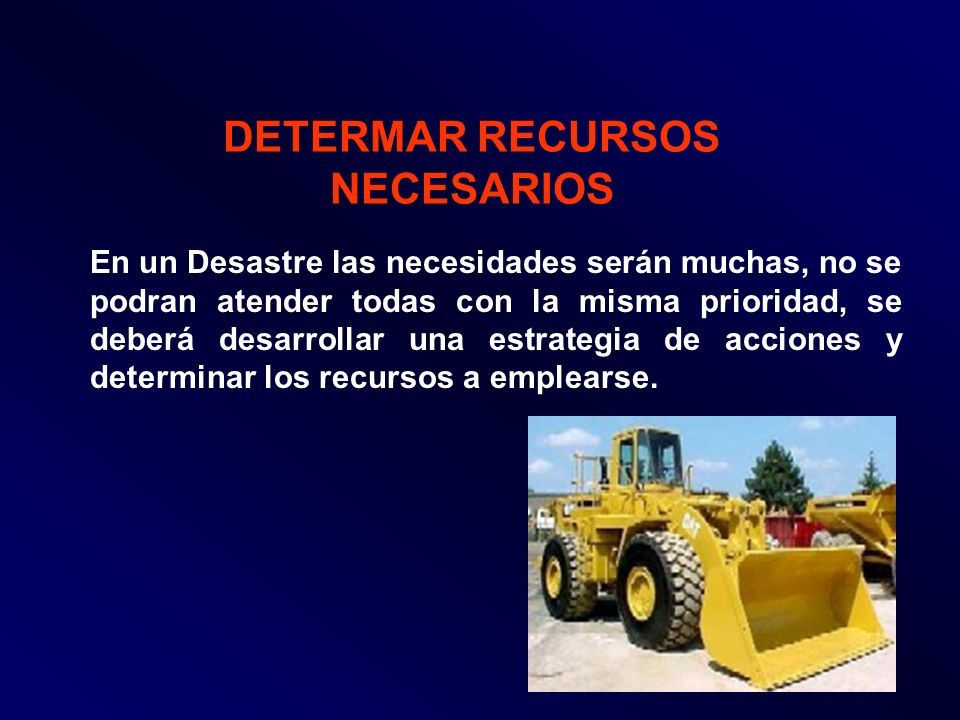 DETERMAR RECURSOS NECESARIOS

En un Desastre las necesidades serán muchas, no se podran atender todas con la misma prioridad, se deberá desarrollar una estrategia de acciones y determinar los recursos a emplearse.

CAT